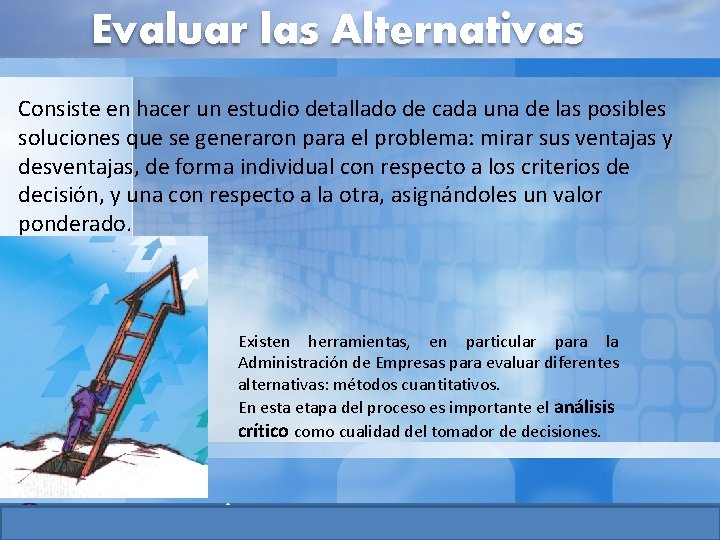 Evaluar las Alternativas

Consiste en hacer un estudio detallado de cada una de las posibles soluciones que se generaron para el problema: mirar sus ventajas y desventajas, de forma individual con respecto a los criterios de decisión, y una con respecto a la otra, asignándoles un valor ponderado.

Existen herramientas, en particular para la Administración de Empresas para evaluar diferentes alternativas: métodos cuantitativos.
En esta etapa del proceso es importante el análisis crítico como cualidad del tomador de decisiones.